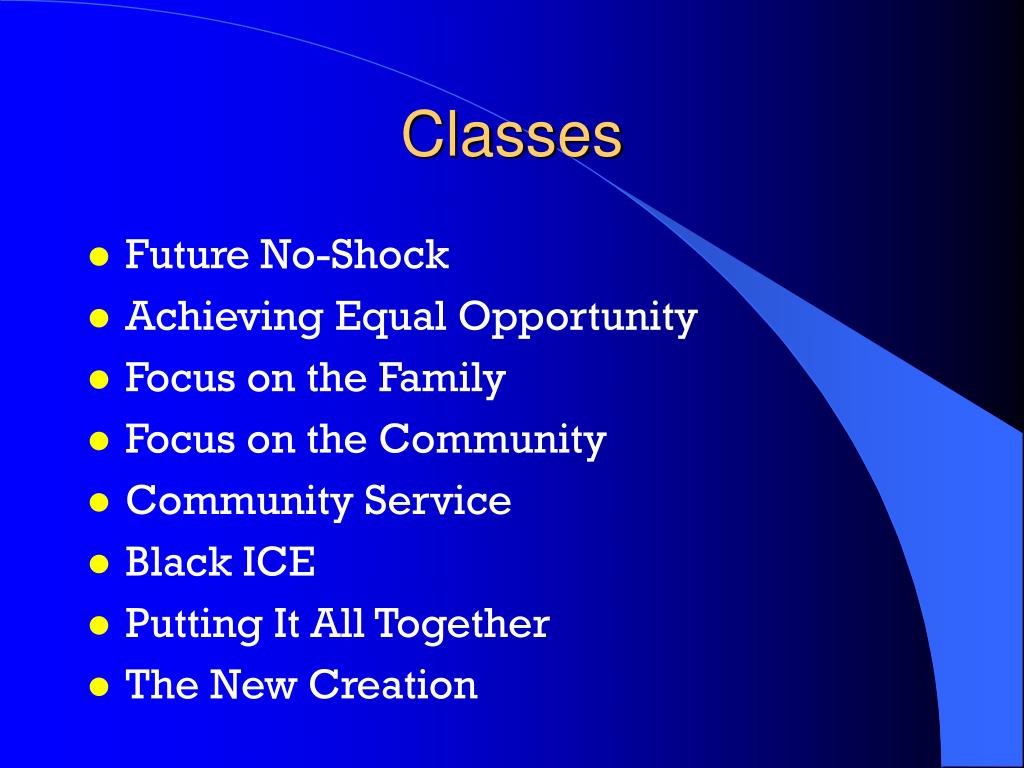 Classes

- Future No-Shock
- Achieving Equal Opportunity
- Focus on the Family
- Focus on the Community
- Community Service
- Black ICE
- Putting It All Together
- The New Creation